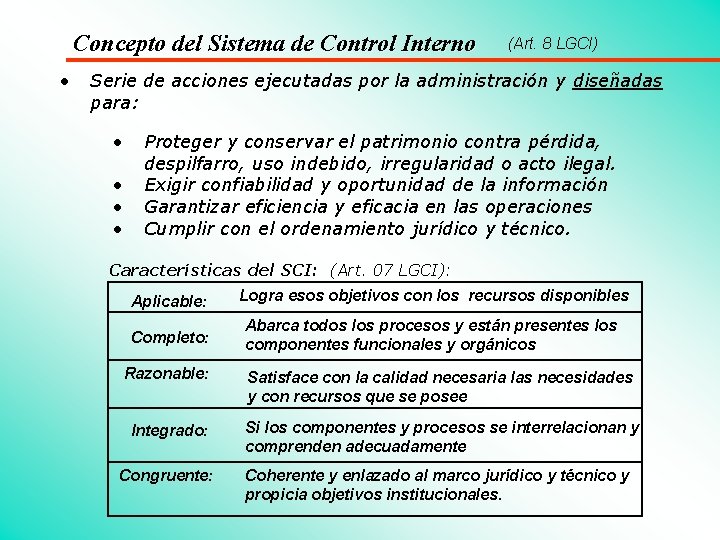 Concepto del Sistema de Control Interno (Art. 8 LGCI)

• Serie de acciones ejecutadas por la administración y diseñadas para:

• Proteger y conservar el patrimonio contra pérdida, despilfarro, uso indebido, irregularidad o acto ilegal.
• Exigir confiabilidad y oportunidad de la información
• Garantizar eficiencia y eficacia en las operaciones
• Cumplir con el ordenamiento jurídico y técnico.

Características del SCI: (Art. 07 LGCI):

| | |
|---|---|
| Aplicable: | Logra esos objetivos con los recursos disponibles |
| Completo: | Abarca todos los procesos y están presentes los componentes funcionales y orgánicos |
| Razonable: | Satisface con la calidad necesaria las necesidades y con recursos que se posee |
| Integrado: | Si los componentes y procesos se interrelacionan y comprenden adecuadamente |
| Congruente: | Coherente y enlazado al marco jurídico y técnico y propicia objetivos institucionales. |